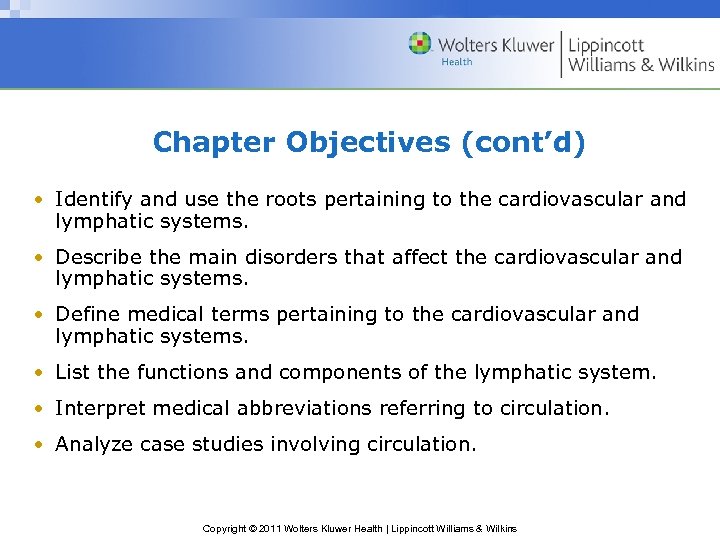 Wolters Kluwer Health | Lippincott Williams & Wilkins

Chapter Objectives (cont'd)

• Identify and use the roots pertaining to the cardiovascular and lymphatic systems.

• Describe the main disorders that affect the cardiovascular and lymphatic systems.

• Define medical terms pertaining to the cardiovascular and lymphatic systems.

• List the functions and components of the lymphatic system.

• Interpret medical abbreviations referring to circulation.

• Analyze case studies involving circulation.

Copyright © 2011 Wolters Kluwer Health | Lippincott Williams & Wilkins